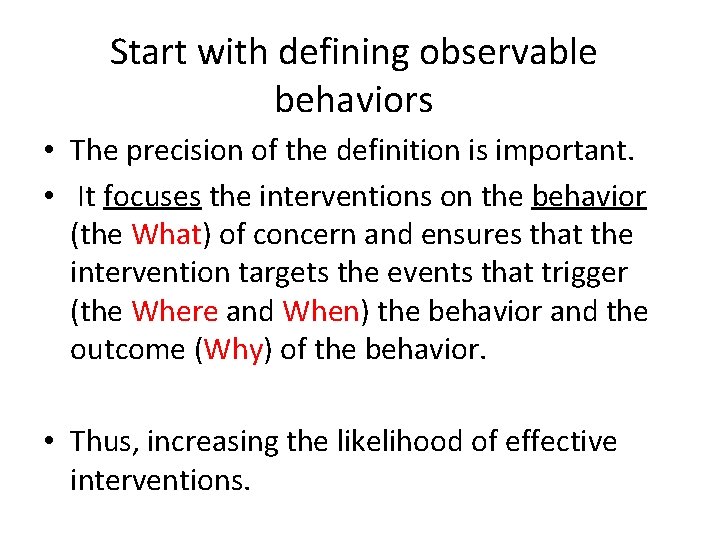 Start with defining observable behaviors

• The precision of the definition is important.

• It focuses the interventions on the behavior (the What) of concern and ensures that the intervention targets the events that trigger (the Where and When) the behavior and the outcome (Why) of the behavior.

• Thus, increasing the likelihood of effective interventions.